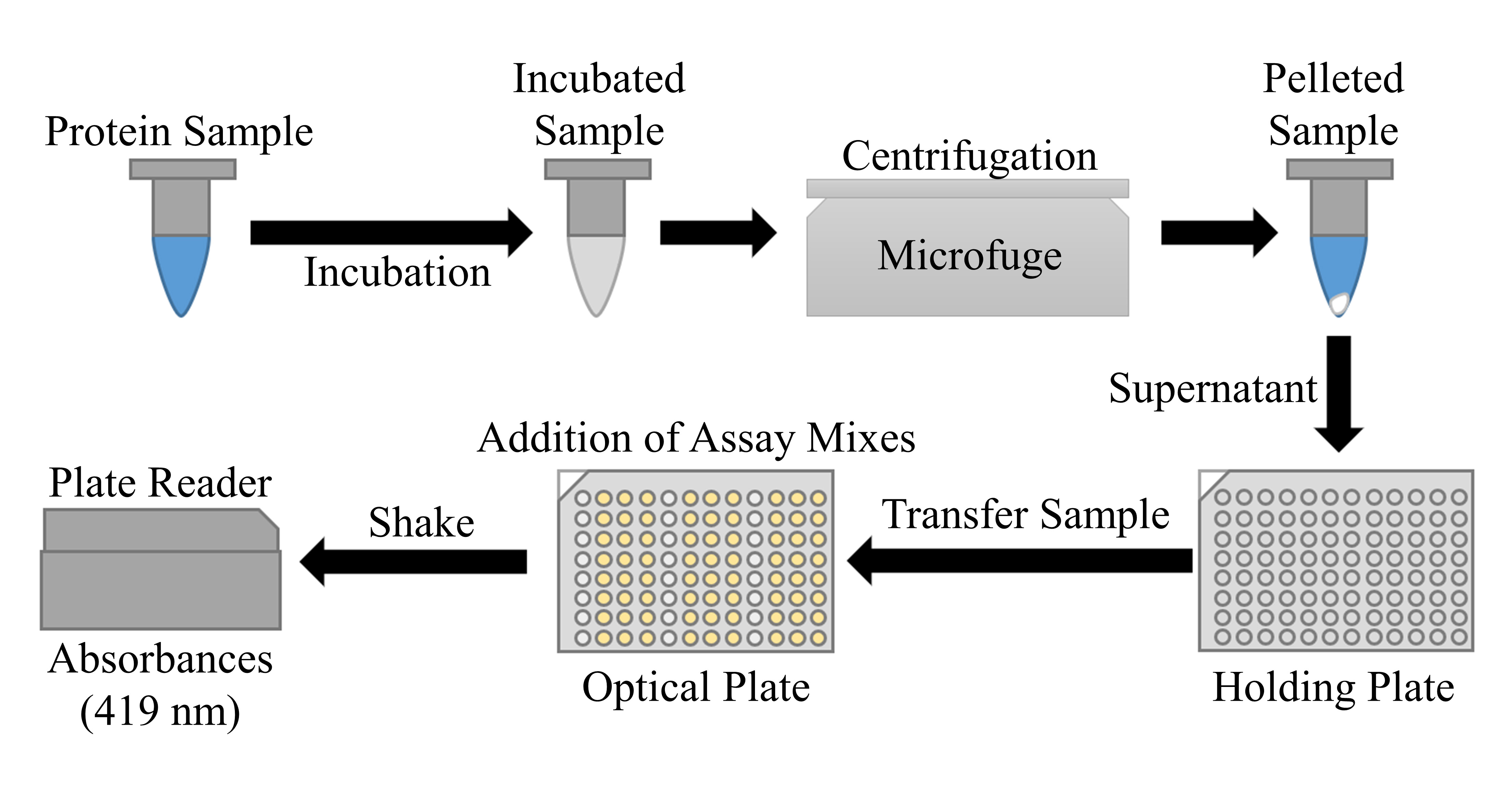 Protein Sample

Incubation

Incubated Sample

Centrifugation

Microfuge

Pelleted Sample

Supernatant

Holding Plate

Transfer Sample

Addition of Assay Mixes

Optical Plate

Shake

Plate Reader

Absorbances (419 nm)